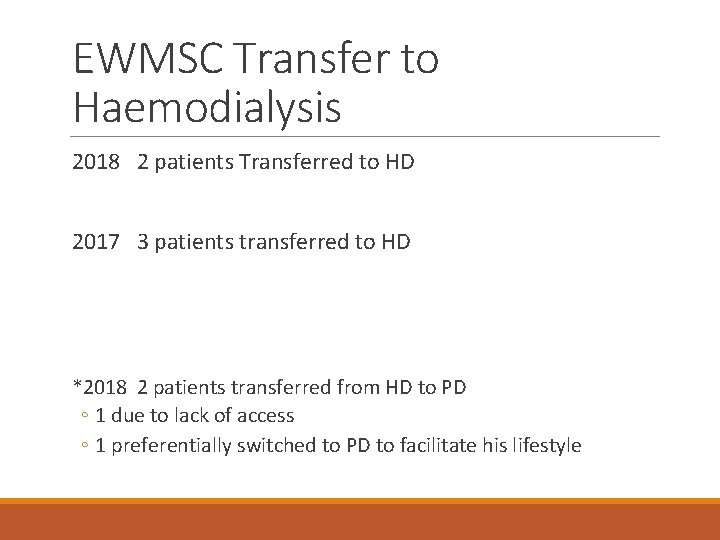 EWMSC Transfer to Haemodialysis

2018 2 patients Transferred to HD

2017 3 patients transferred to HD

*2018 2 patients transferred from HD to PD
◦ 1 due to lack of access
◦ 1 preferentially switched to PD to facilitate his lifestyle